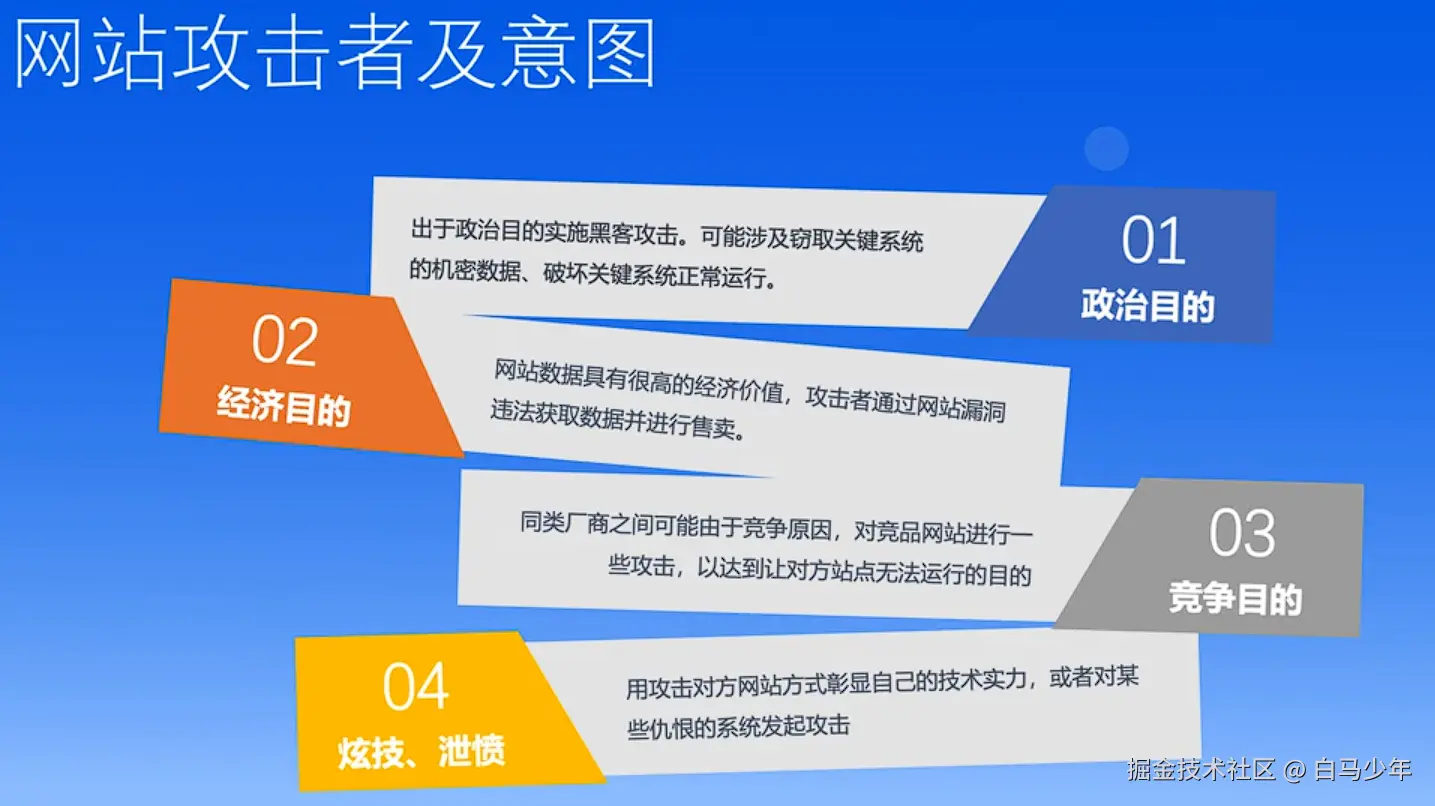 网站攻击者及意图

出于政治目的实施黑客攻击。可能涉及窃取关键系统的机密数据、破坏关键系统正常运行。

01
政治目的

02
经济目的

网站数据具有很高的经济价值，攻击者通过网站漏洞违法获取数据并进行售卖。

同类厂商之间可能由于竞争原因，对竞品网站进行一些攻击，以达到让对方站点无法运行的目的

03
竞争目的

04
炫技、泄愤

用攻击对方网站方式彰显自己的技术实力，或者对某些仇恨的系统发起攻击

掘金技术社区 @ 白马少年